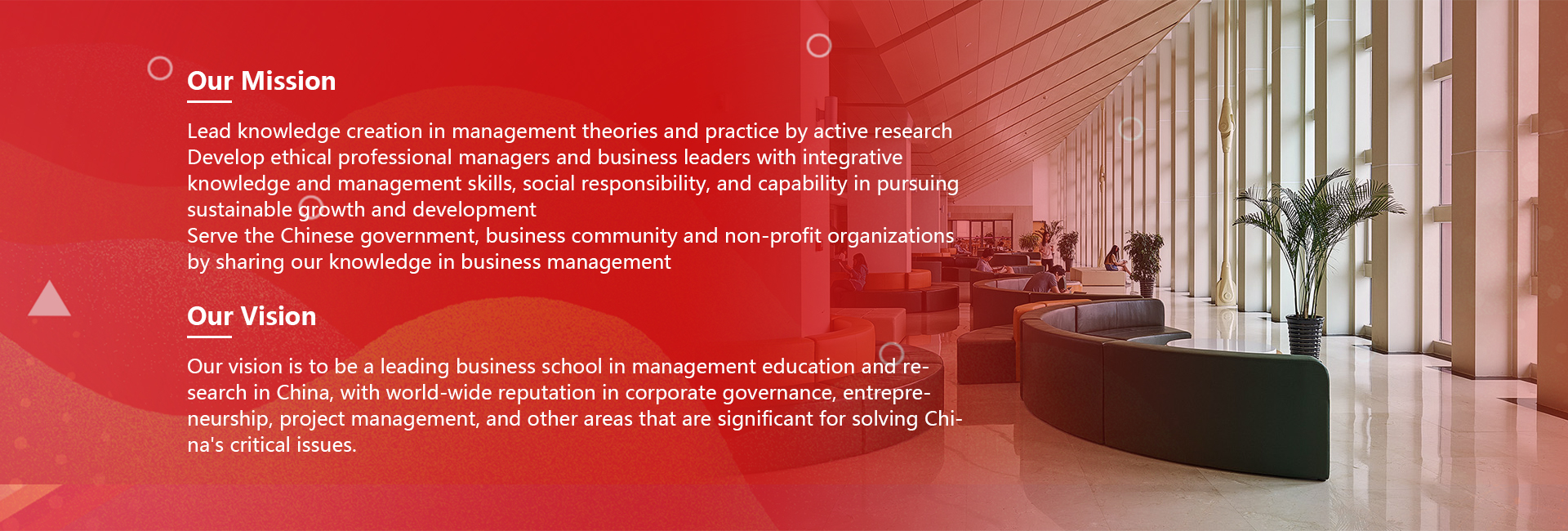 Our Mission

Lead knowledge creation in management theories and practice by active research
Develop ethical professional managers and business leaders with integrative knowledge and management skills, social responsibility, and capability in pursuing sustainable growth and development
Serve the Chinese government, business community and non-profit organizations by sharing our knowledge in business management

Our Vision

Our vision is to be a leading business school in management education and research in China, with world-wide reputation in corporate governance, entrepreneurship, project management, and other areas that are significant for solving China's critical issues.